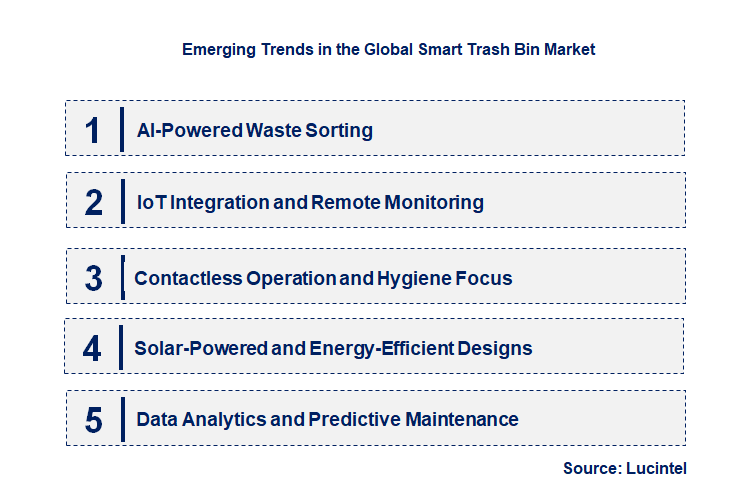 Emerging Trends in the Global Smart Trash Bin Market

1 AI-Powered Waste Sorting

2 IoT Integration and Remote Monitoring

3 Contactless Operation and Hygiene Focus

4 Solar-Powered and Energy-Efficient Designs

5 Data Analytics and Predictive Maintenance

Source: Lucintel